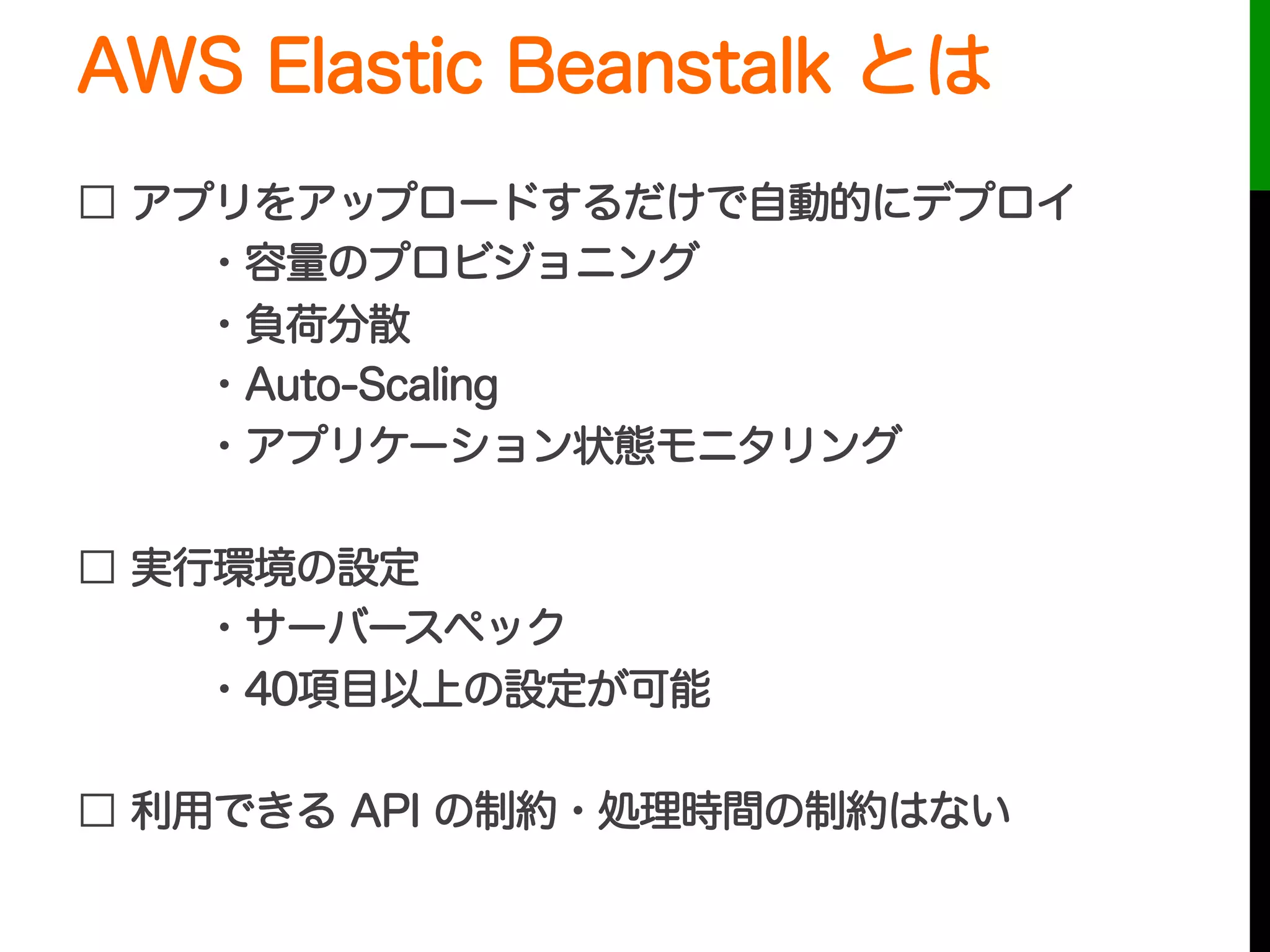 AWS Elastic Beanstalk とは

□ アプリをアップロードするだけで自動的にデプロイ

・容量のプロビジョニング

・負荷分散

・Auto-Scaling

・アプリケーション状態モニタリング

□ 実行環境の設定

・サーバースペック

・40項目以上の設定が可能

□ 利用できる API の制約・処理時間の制約はない